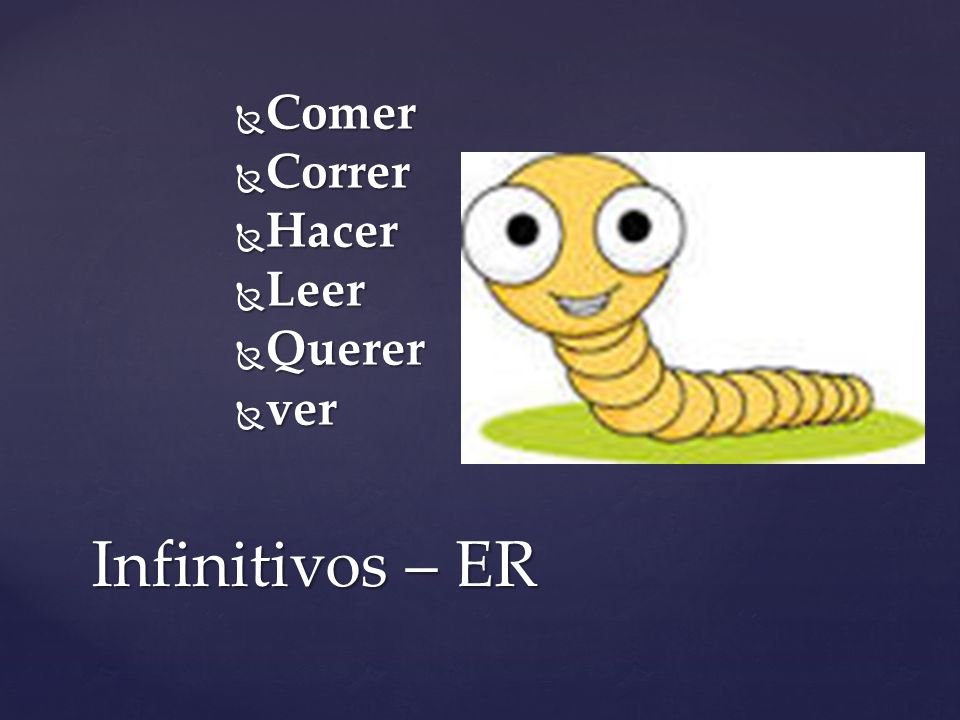 Comer
Correr
Hacer
Leer
Querer
ver

Infinitivos – ER